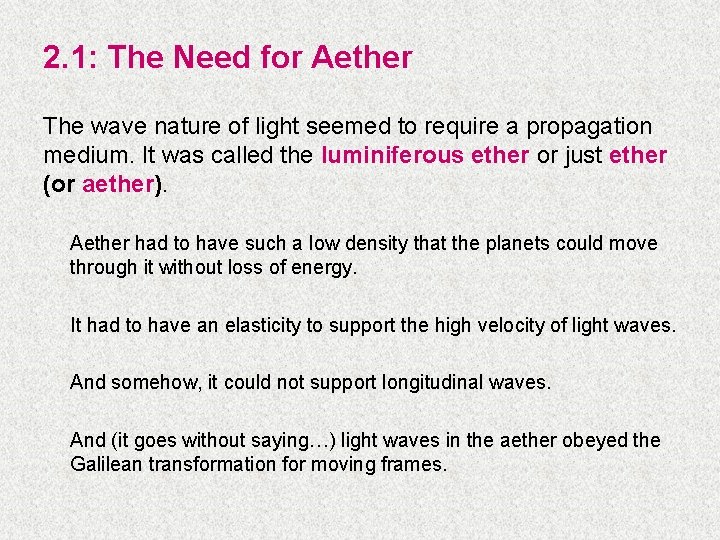 2.1: The Need for Aether

The wave nature of light seemed to require a propagation medium. It was called the luminiferous ether or just ether (or aether).

Aether had to have such a low density that the planets could move through it without loss of energy.

It had to have an elasticity to support the high velocity of light waves.

And somehow, it could not support longitudinal waves.

And (it goes without saying…) light waves in the aether obeyed the Galilean transformation for moving frames.